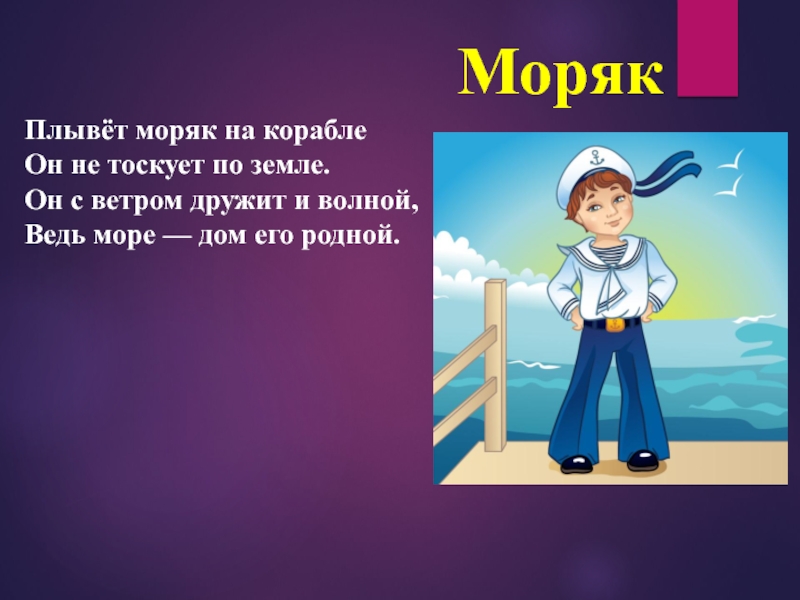 Моряк

Плывёт моряк на корабле
Он не тоскует по земле.
Он с ветром дружит и волной,
Ведь море — дом его родной.